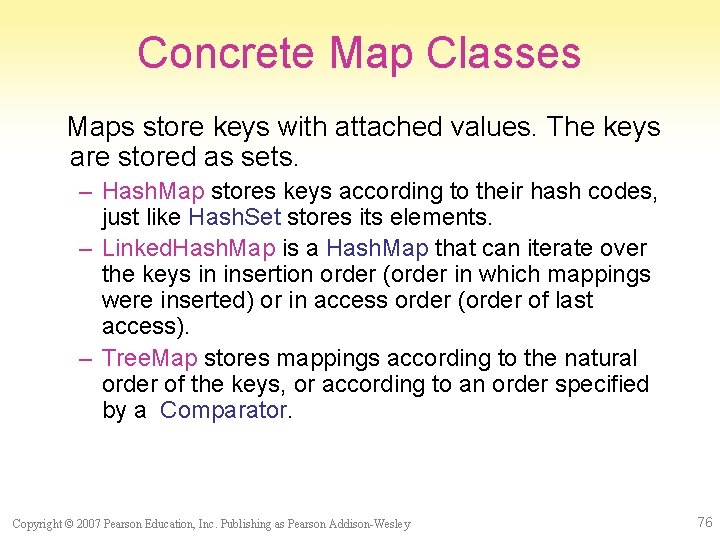 Concrete Map Classes

Maps store keys with attached values. The keys are stored as sets.

– HashMap stores keys according to their hash codes, just like HashSet stores its elements.

– LinkedHashMap is a HashMap that can iterate over the keys in insertion order (order in which mappings were inserted) or in access order (order of last access).

– TreeMap stores mappings according to the natural order of the keys, or according to an order specified by a Comparator.

Copyright © 2007 Pearson Education, Inc. Publishing as Pearson Addison-Wesley

76